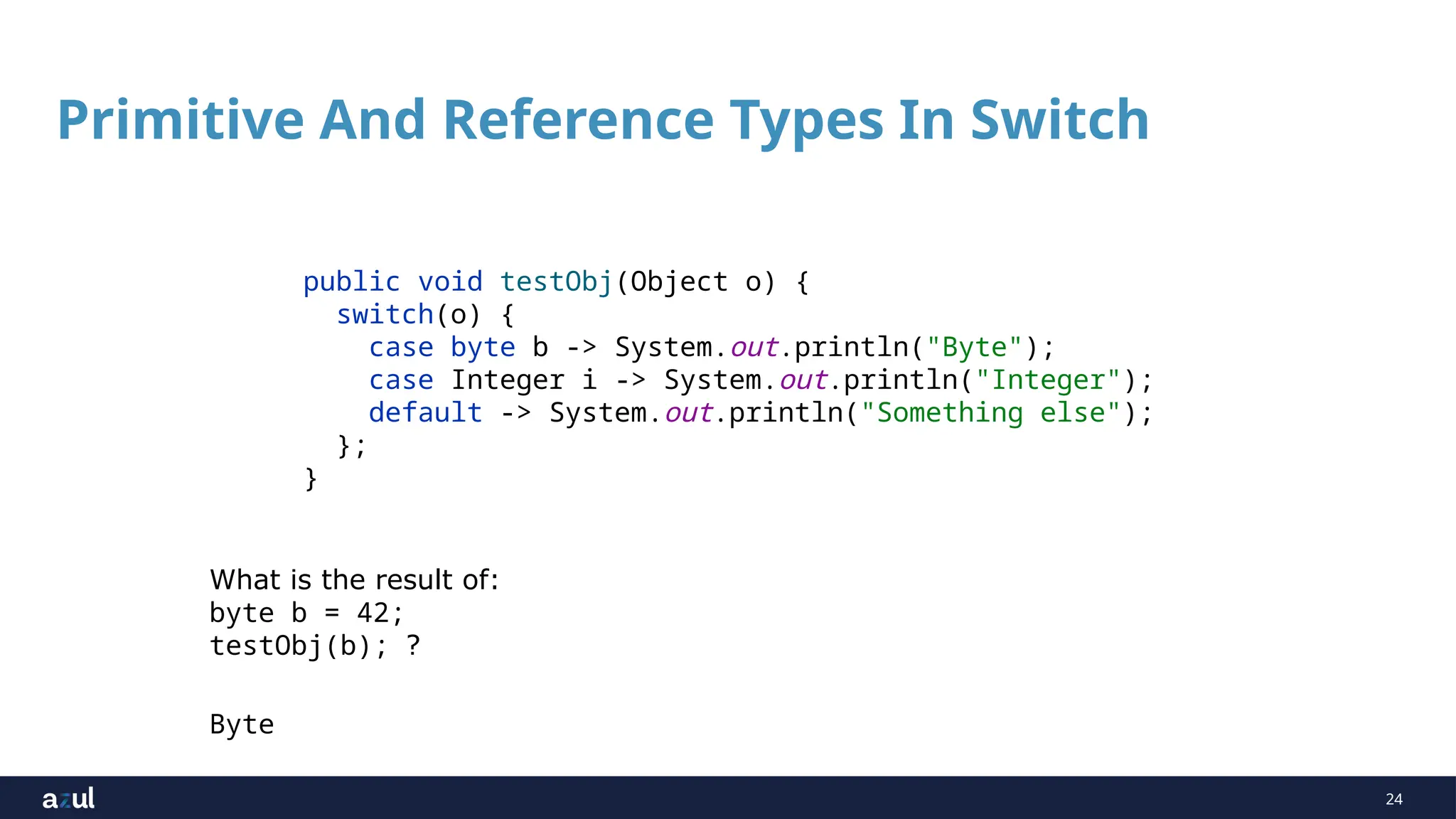 Primitive And Reference Types In Switch

public void testObj(Object o) {
  switch(o) {
    case byte b -> System.out.println("Byte");
    case Integer i -> System.out.println("Integer");
    default -> System.out.println("Something else");
  };
}

What is the result of:
byte b = 42;
testObj(b); ?

Byte

azul

24